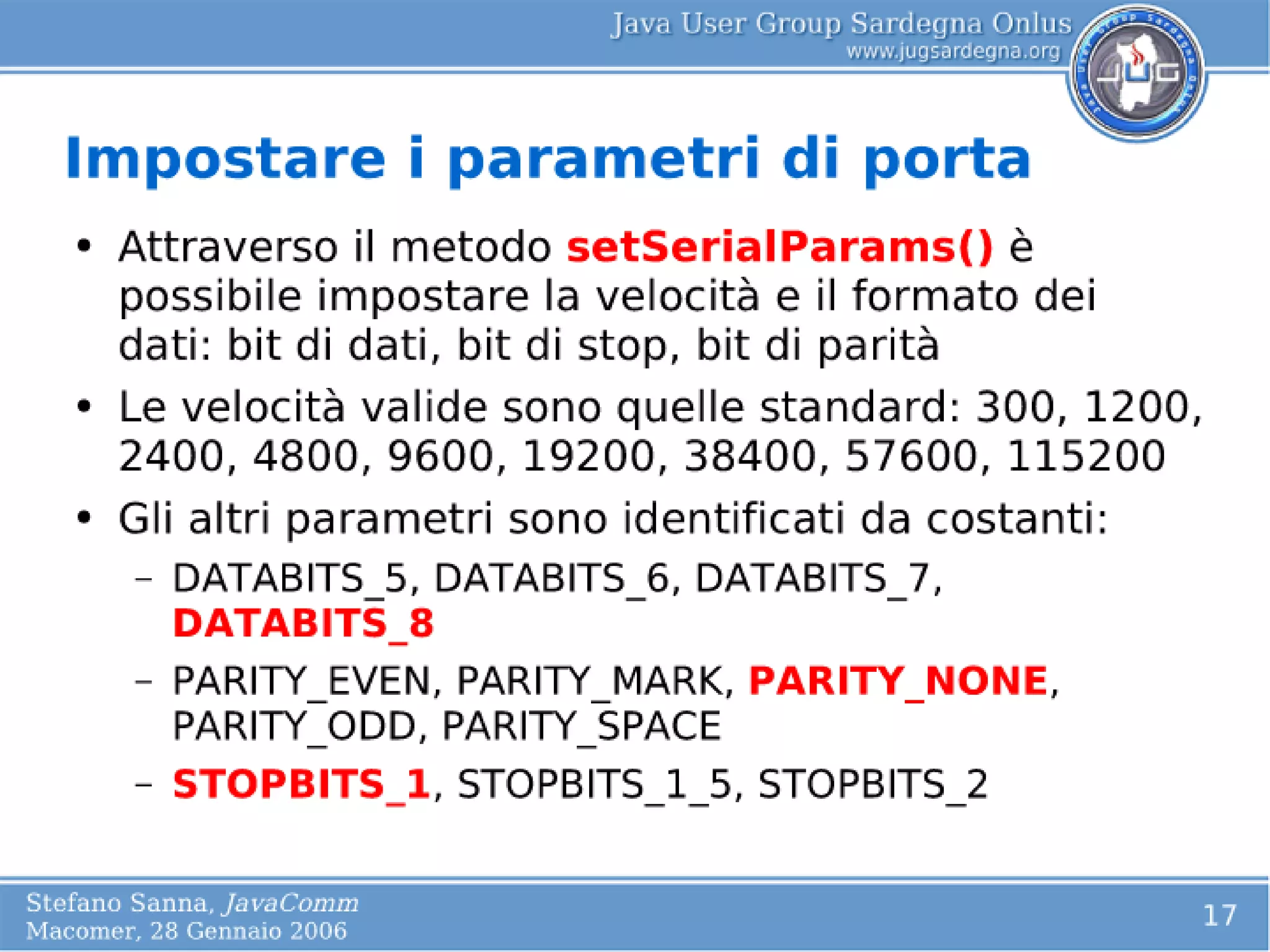 Java User Group Sardegna Onlus
www.jugsardegna.org

JUG

Impostare i parametri di porta

• Attraverso il metodo setSerialParams() è possibile impostare la velocità e il formato dei dati: bit di dati, bit di stop, bit di parità

• Le velocità valide sono quelle standard: 300, 1200, 2400, 4800, 9600, 19200, 38400, 57600, 115200

• Gli altri parametri sono identificati da costanti:

– DATABITS_5, DATABITS_6, DATABITS_7, DATABITS_8

– PARITY_EVEN, PARITY_MARK, PARITY_NONE, PARITY_ODD, PARITY_SPACE

– STOPBITS_1, STOPBITS_1_5, STOPBITS_2

Stefano Sanna, JavaComm
Macomer, 28 Gennaio 2006

17